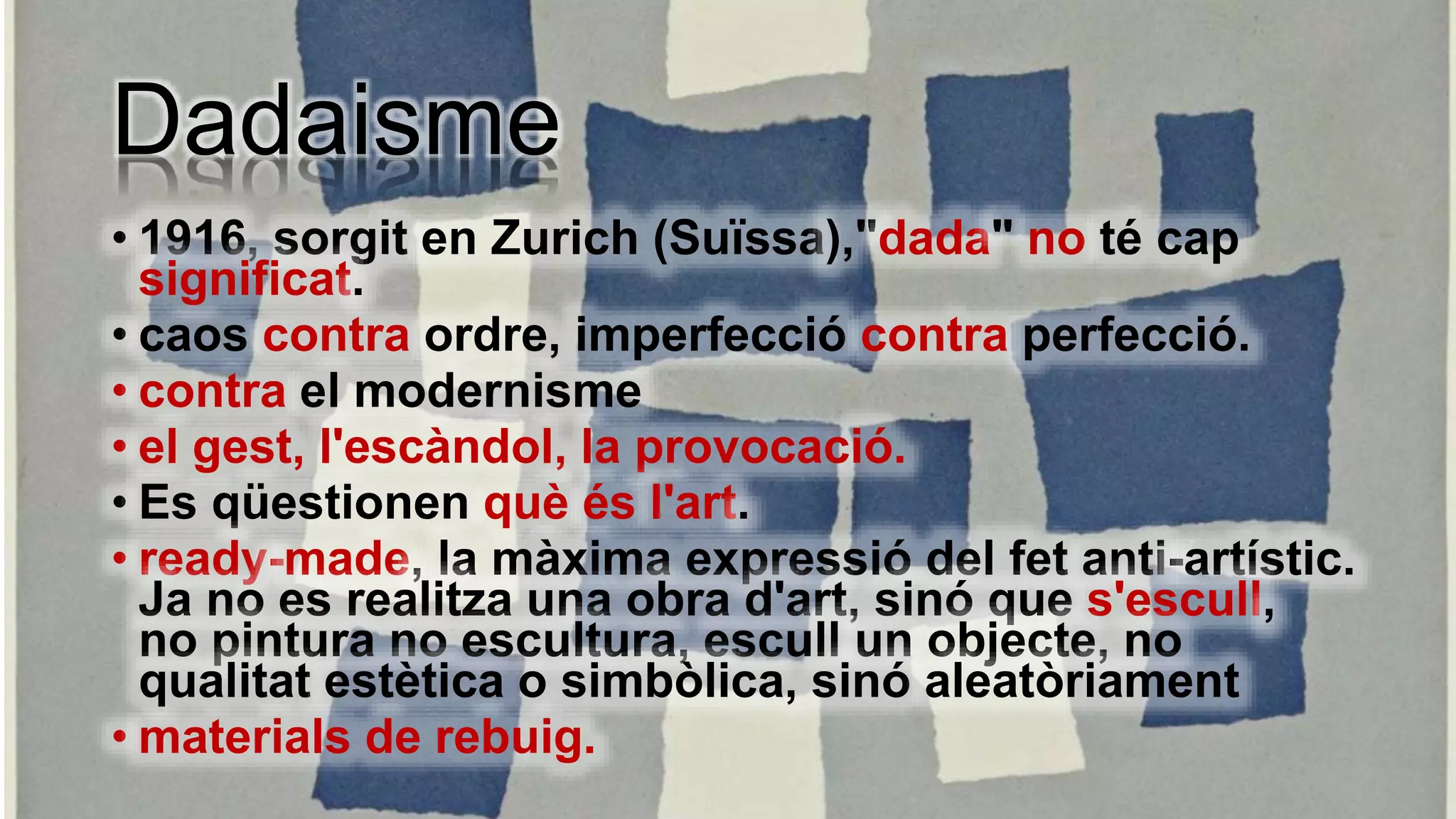 Dadaisme

• 1916, sorgit en Zurich (Suïssa),"dada" no té cap significat.
• caos contra ordre, imperfecció contra perfecció.
• contra el modernisme
• el gest, l'escàndol, la provocació.
• Es qüestionen què és l'art.
• ready-made, la màxima expressió del fet anti-artístic. Ja no es realitza una obra d'art, sinó que s'escull, no pintura no escultura, escull un objecte, no qualitat estètica o simbòlica, sinó aleatòriament
• materials de rebuig.